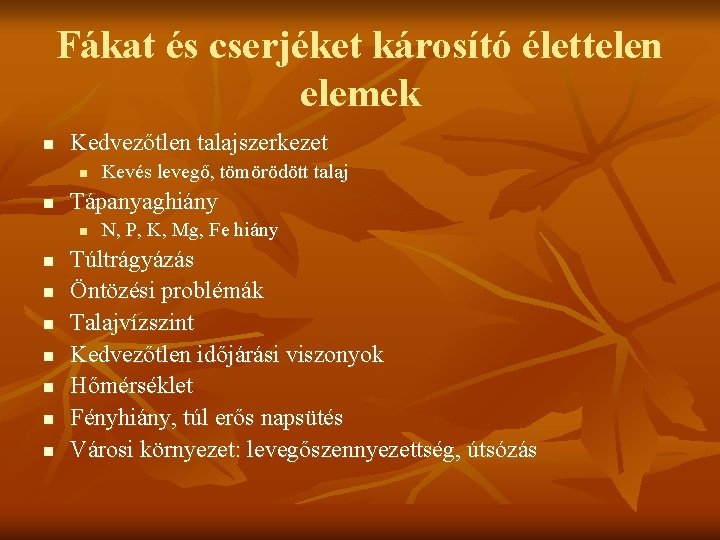 Fákat és cserjéket károsító élettelen elemek

- Kedvezőtlen talajszerkezet
  - Kevés levegő, tömörödött talaj
- Tápanyaghiány
  - N, P, K, Mg, Fe hiány
- Túltrágyázás
- Öntözési problémák
- Talajvízszint
- Kedvezőtlen időjárási viszonyok
- Hőmérséklet
- Fényhiány, túl erős napsütés
- Városi környezet: levegőszennyezettség, útsózás